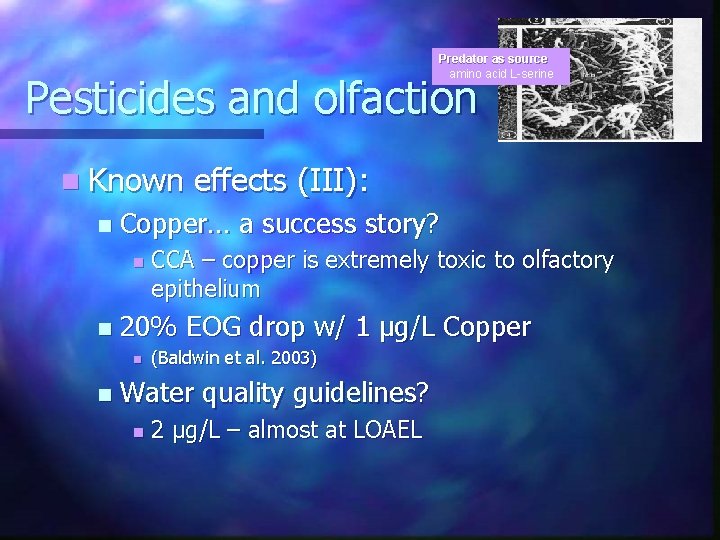 Predator as source
amino acid L-serine

Pesticides and olfaction

Known effects (III):

Copper… a success story?

CCA – copper is extremely toxic to olfactory epithelium

20% EOG drop w/ 1 µg/L Copper

(Baldwin et al. 2003)

Water quality guidelines?

2 µg/L – almost at LOAEL